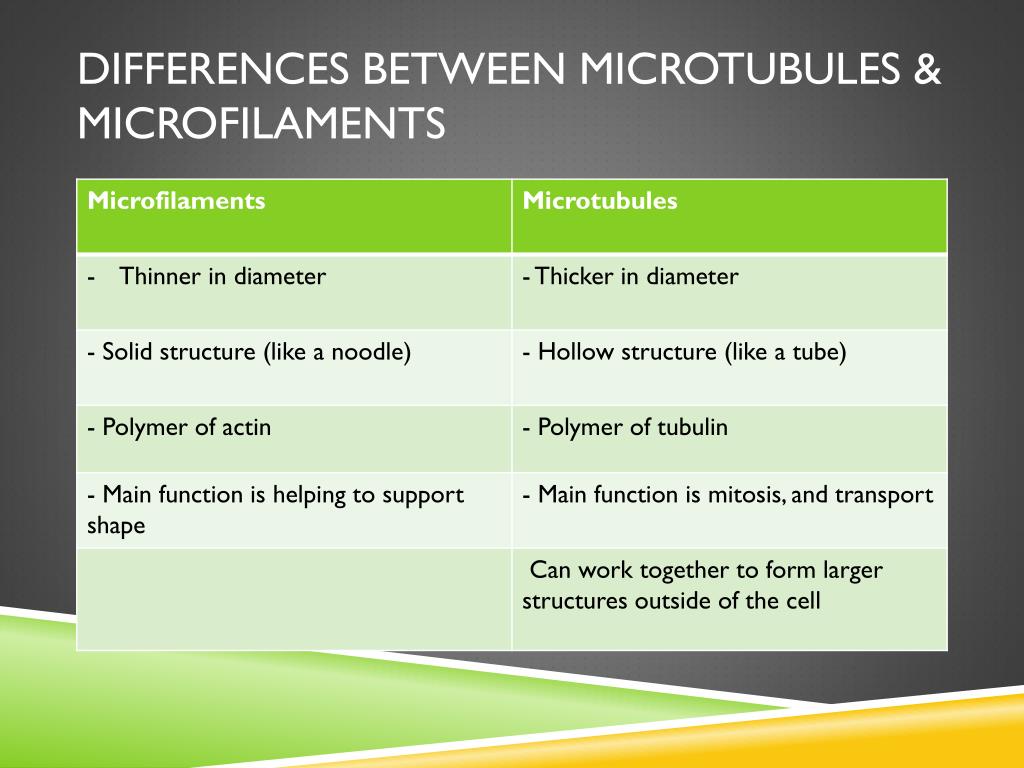 DIFFERENCES BETWEEN MICROTUBULES & MICROFILAMENTS

| Microfilaments | Microtubules |
|---|---|
| - Thinner in diameter | - Thicker in diameter |
| - Solid structure (like a noodle) | - Hollow structure (like a tube) |
| - Polymer of actin | - Polymer of tubulin |
| - Main function is helping to support shape | - Main function is mitosis, and transport |
| | Can work together to form larger structures outside of the cell |